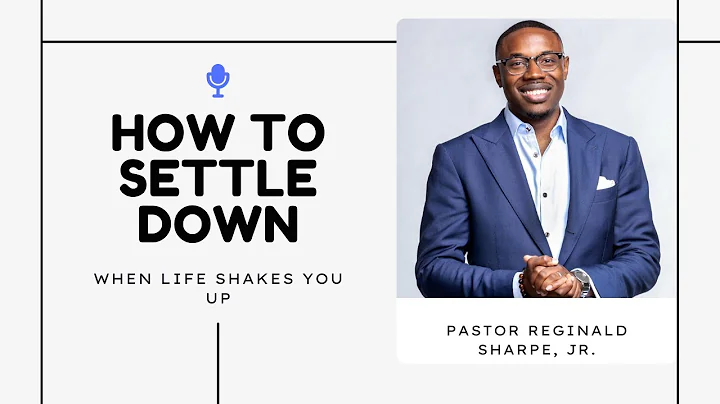 HOW TO SETTLE DOWN

WHEN LIFE SHAKES YOU UP

PASTOR REGINALD SHARPE, JR.